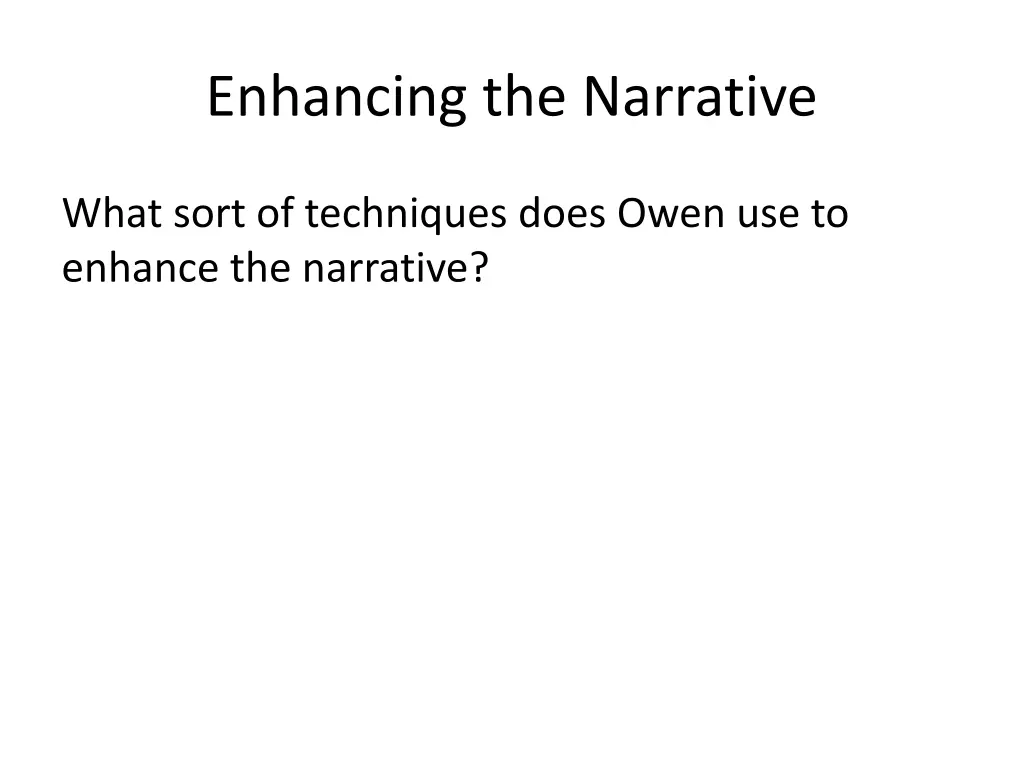 Enhancing the Narrative

What sort of techniques does Owen use to enhance the narrative?